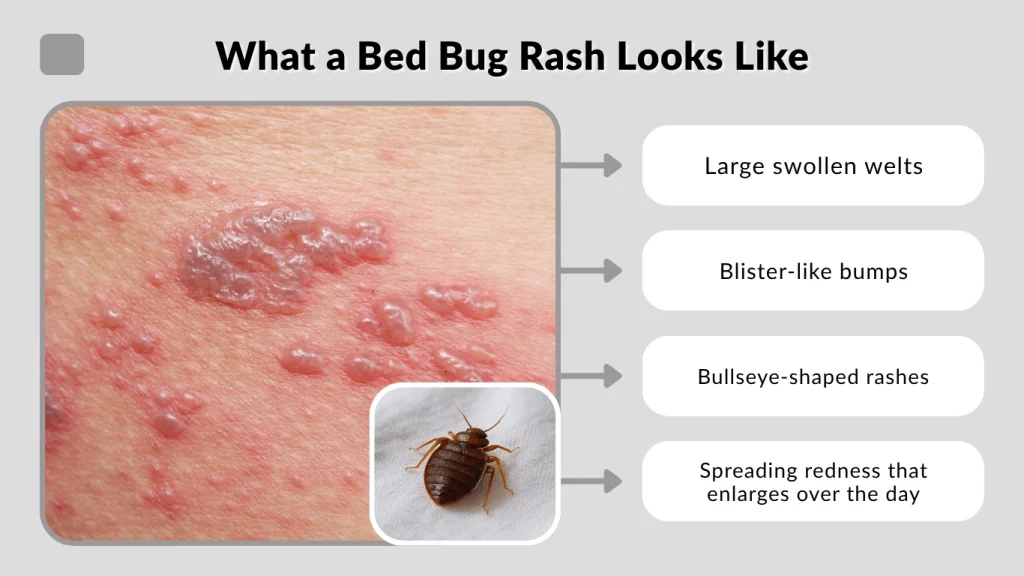 What a Bed Bug Rash Looks Like

Large swollen welts

Blister-like bumps

Bullseye-shaped rashes

Spreading redness that enlarges over the day